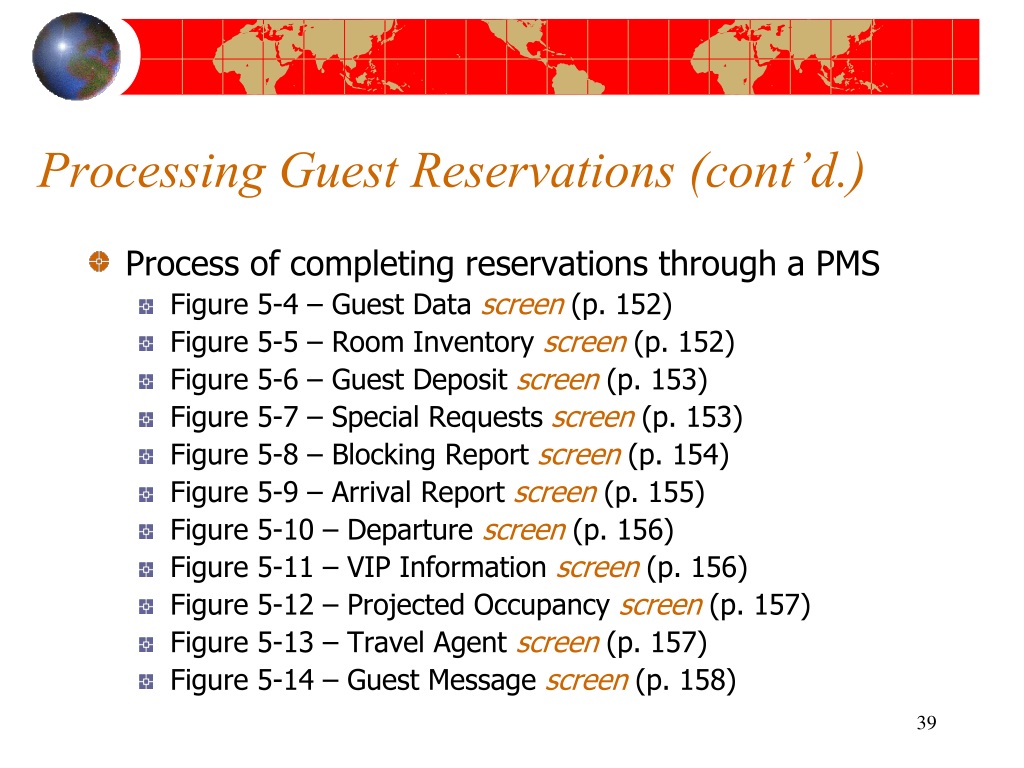 Processing Guest Reservations (cont’d.)

Process of completing reservations through a PMS

Figure 5-4 – Guest Data screen (p. 152)
Figure 5-5 – Room Inventory screen (p. 152)
Figure 5-6 – Guest Deposit screen (p. 153)
Figure 5-7 – Special Requests screen (p. 153)
Figure 5-8 – Blocking Report screen (p. 154)
Figure 5-9 – Arrival Report screen (p. 155)
Figure 5-10 – Departure screen (p. 156)
Figure 5-11 – VIP Information screen (p. 156)
Figure 5-12 – Projected Occupancy screen (p. 157)
Figure 5-13 – Travel Agent screen (p. 157)
Figure 5-14 – Guest Message screen (p. 158)

39